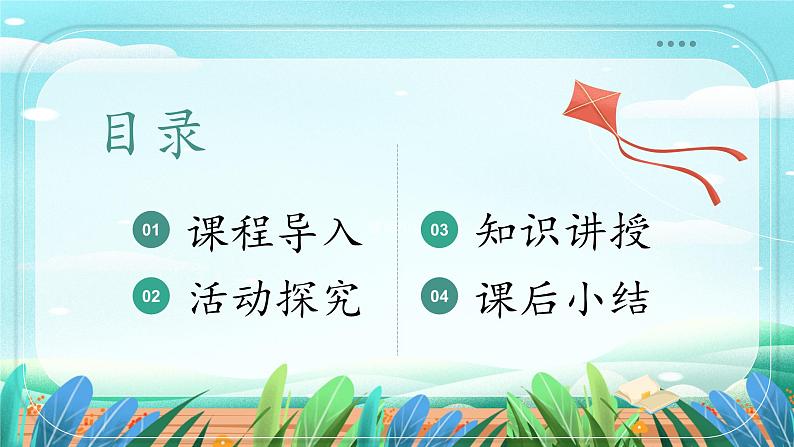 目录

01 课程导入

02 活动探究

03 知识讲授

04 课后小结